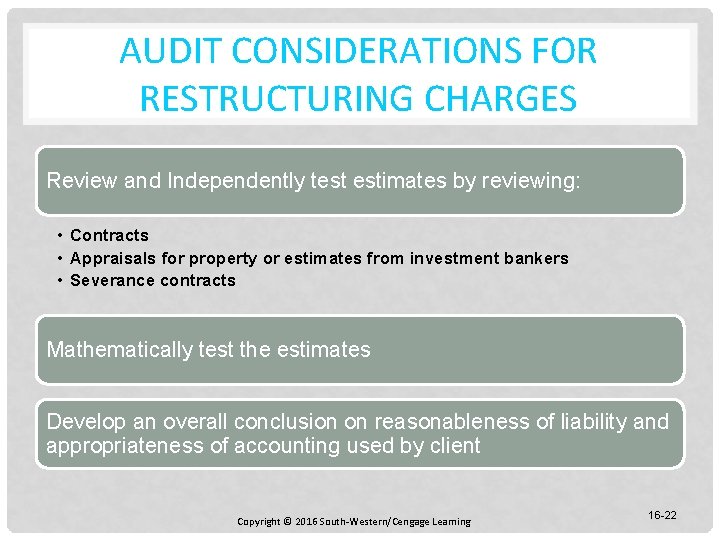 AUDIT CONSIDERATIONS FOR RESTRUCTURING CHARGES

Review and Independently test estimates by reviewing:

• Contracts
• Appraisals for property or estimates from investment bankers
• Severance contracts

Mathematically test the estimates

Develop an overall conclusion on reasonableness of liability and appropriateness of accounting used by client

Copyright © 2016 South-Western/Cengage Learning

16-22